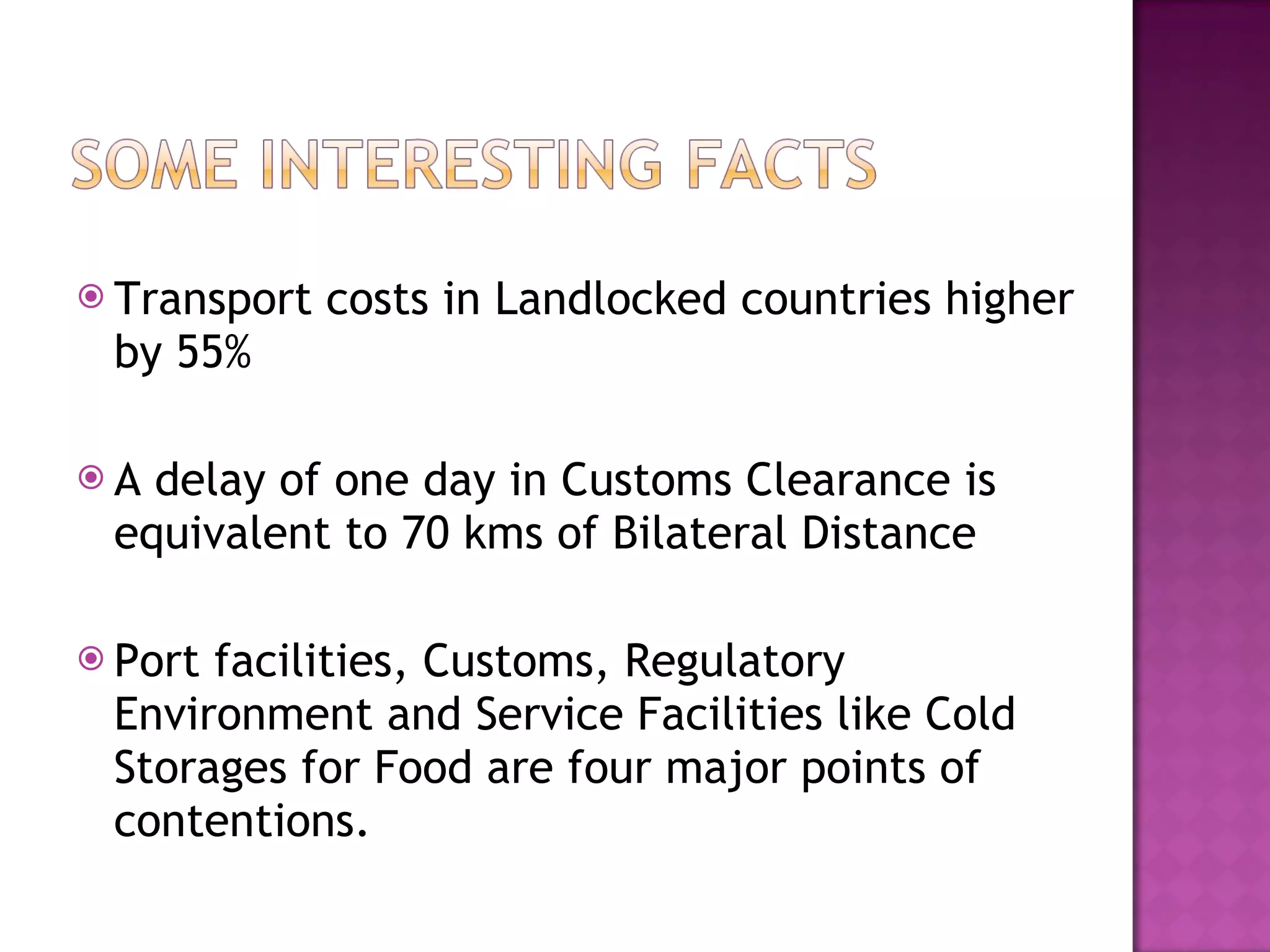 SOME INTERESTING FACTS

Transport costs in Landlocked countries higher by 55%

A delay of one day in Customs Clearance is equivalent to 70 kms of Bilateral Distance

Port facilities, Customs, Regulatory Environment and Service Facilities like Cold Storages for Food are four major points of contentions.